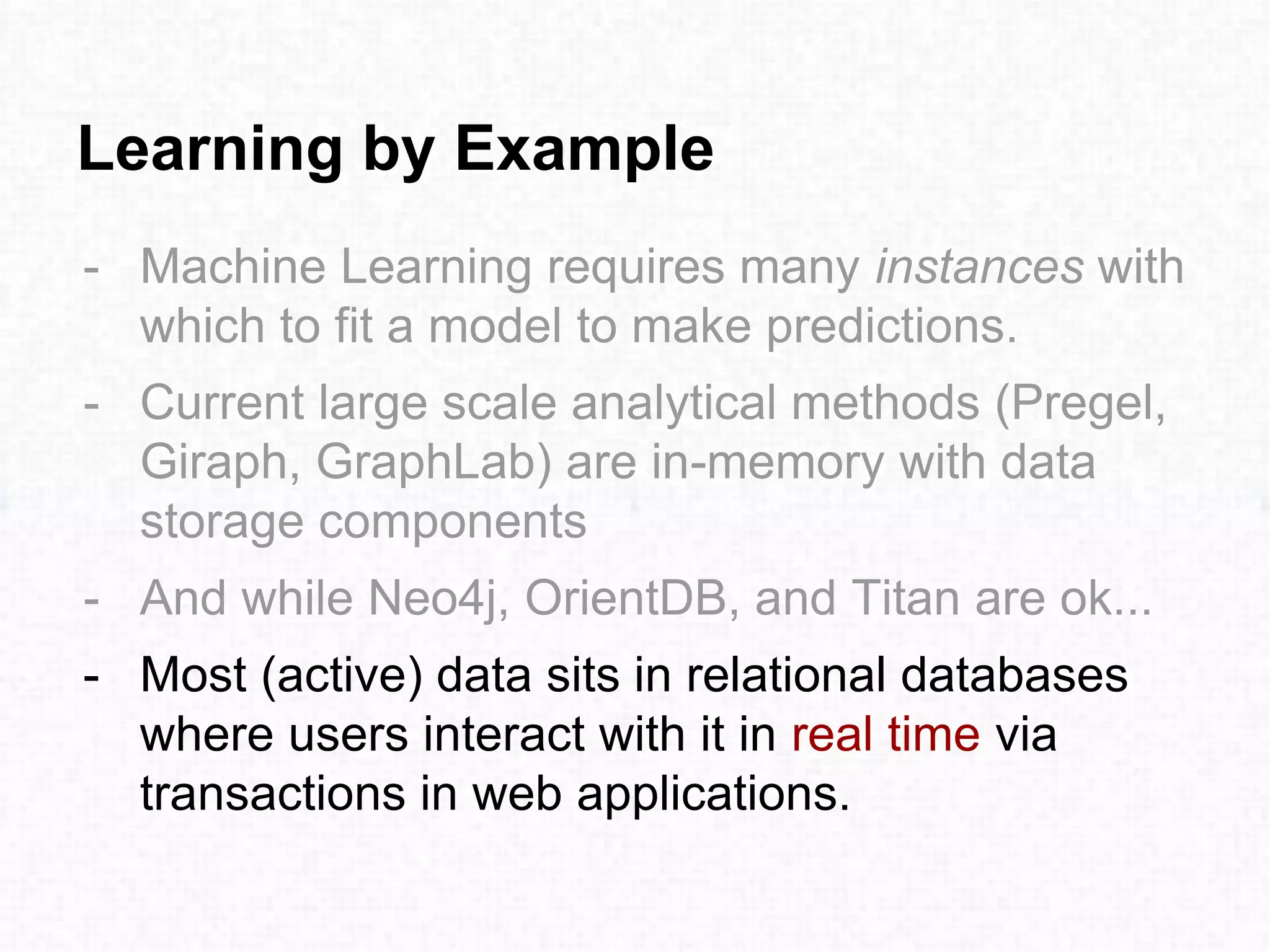 Learning by Example

- Machine Learning requires many instances with which to fit a model to make predictions.
- Current large scale analytical methods (Pregel, Giraph, GraphLab) are in-memory with data storage components
- And while Neo4j, OrientDB, and Titan are ok...
- Most (active) data sits in relational databases where users interact with it in real time via transactions in web applications.